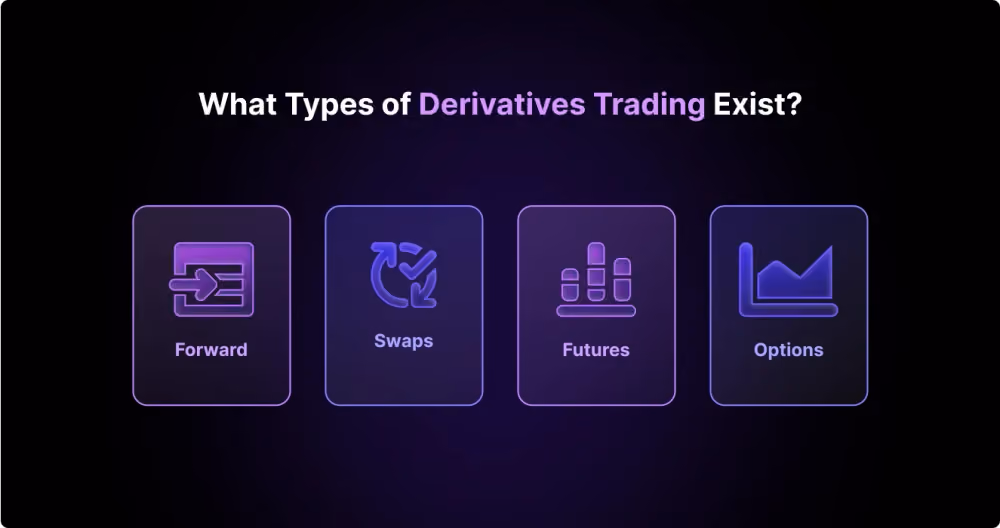 What Types of Derivatives Trading Exist?

Forward

Swaps

Futures

Options